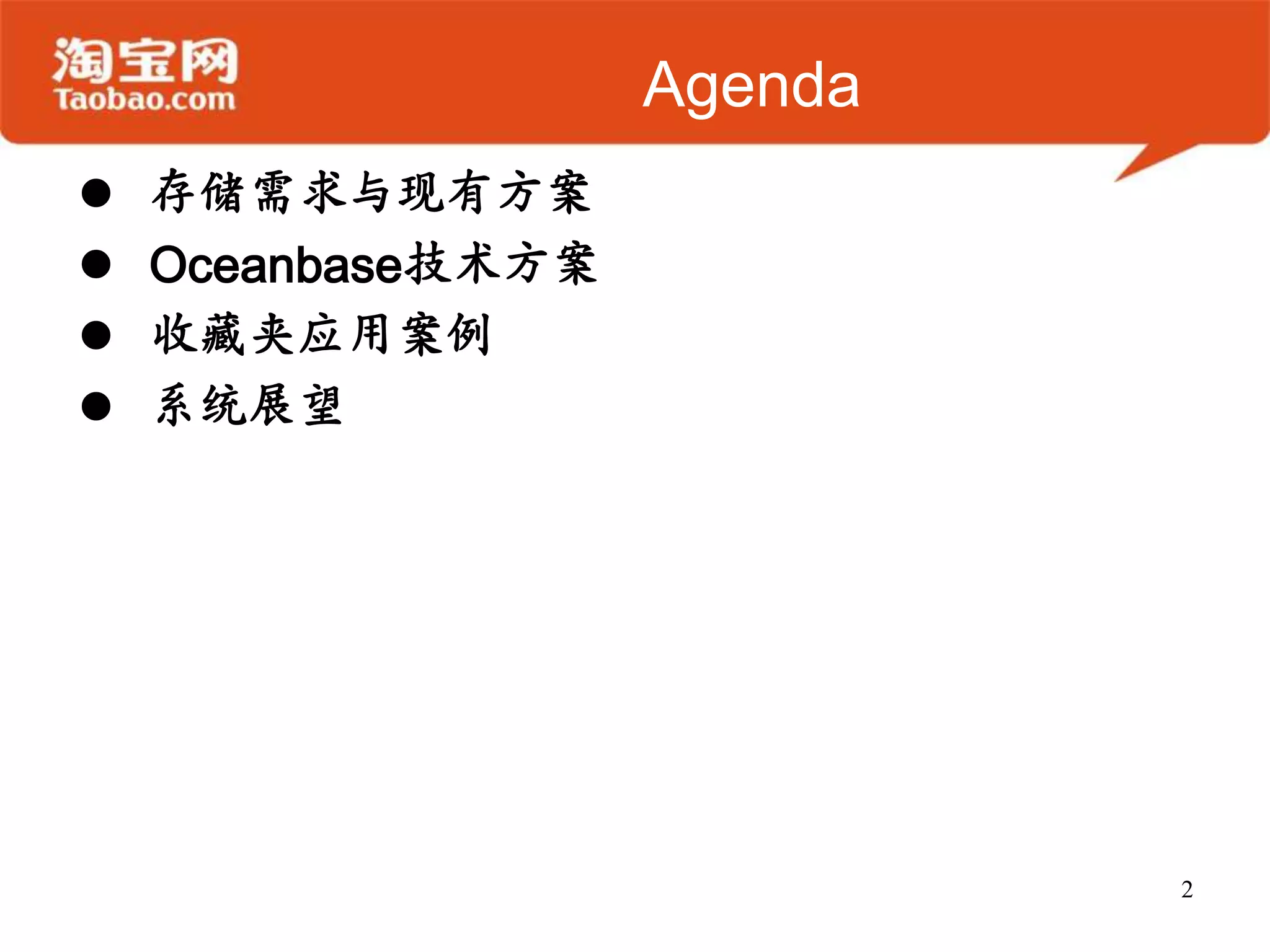 淘宝网
Taobao.com

Agenda

● 存储需求与现有方案
● Oceanbase技术方案
● 收藏夹应用案例
● 系统展望

2